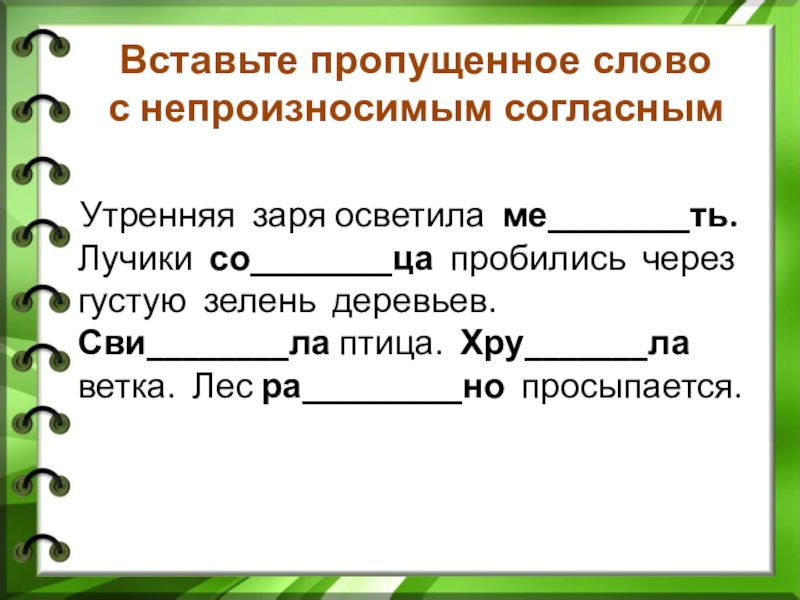 Вставьте пропущенное слово с непроизносимым согласным

Утренняя заря осветила ме________ть. Лучики со________ца пробились через густую зелень деревьев. Сви________ла птица. Хру_______ла ветка. Лес ра_________но просыпается.